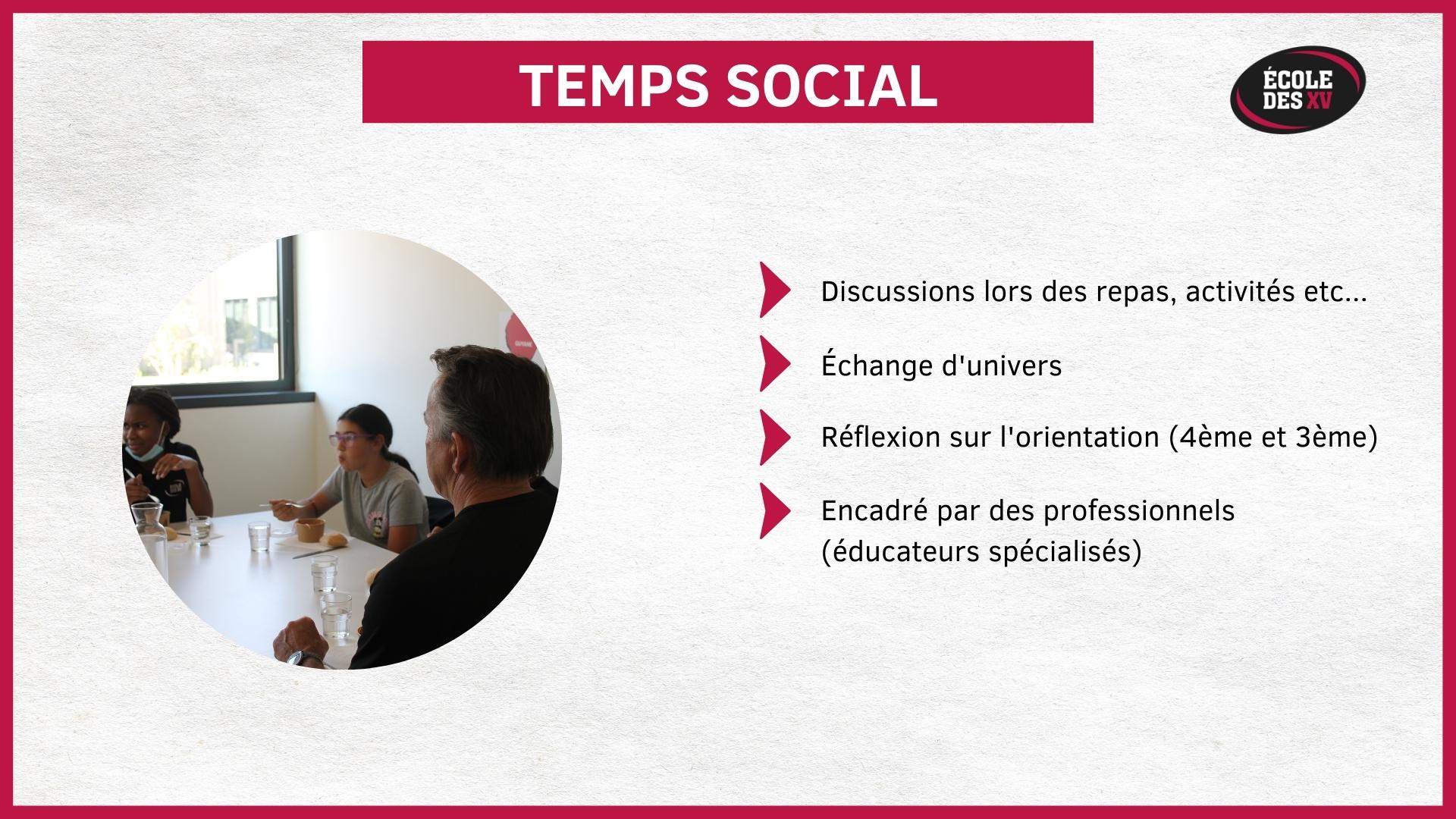 TEMPS SOCIAL

ÉCOLE DES XV

Discussions lors des repas, activités etc...

Échange d'univers

Réflexion sur l'orientation (4ème et 3ème)

Encadré par des professionnels (éducateurs spécialisés)